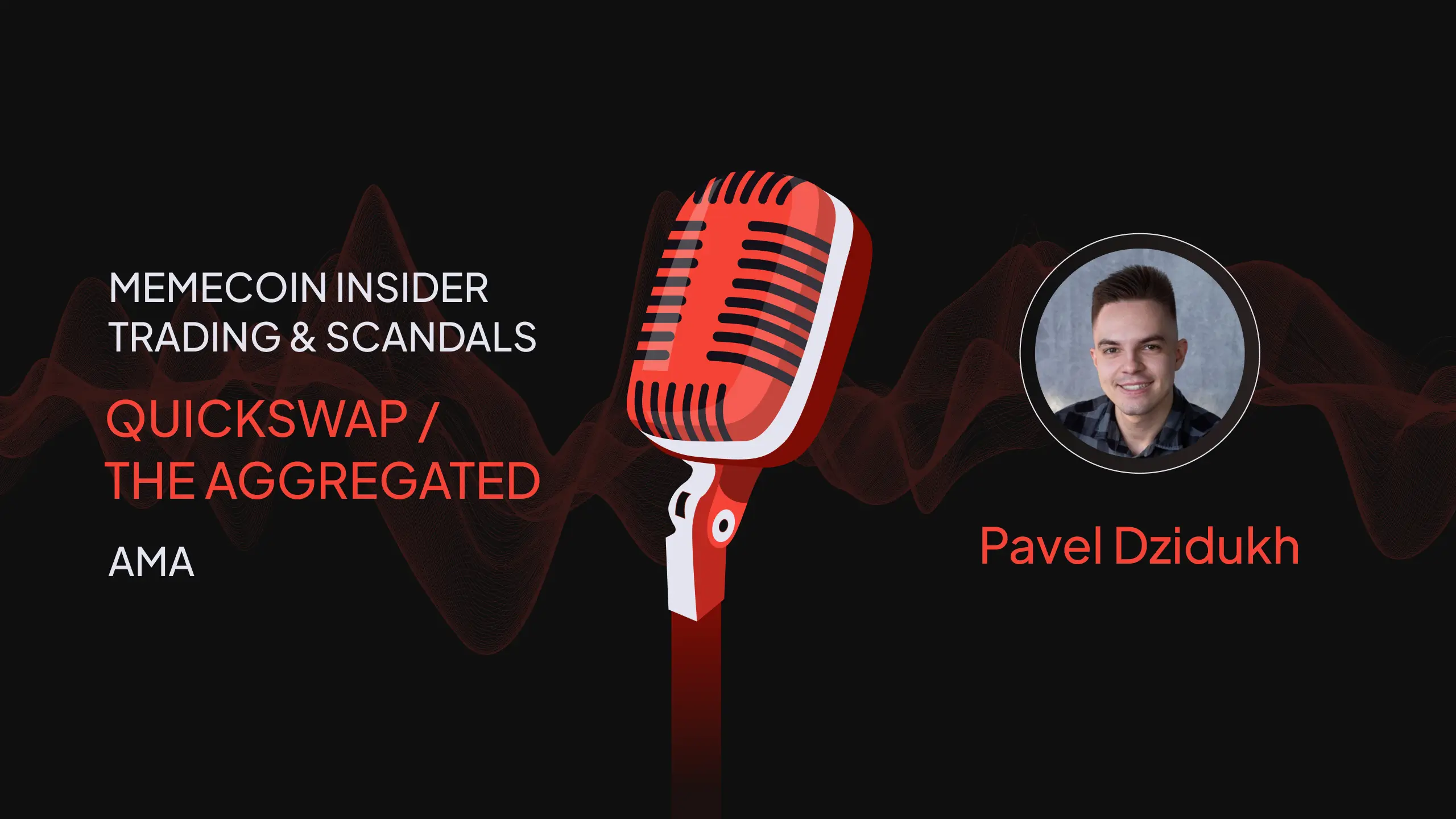 MEMECOIN INSIDER TRADING & SCANDALS

QUICKSWAP / THE AGGREGATED

AMA

Pavel Dzidukh